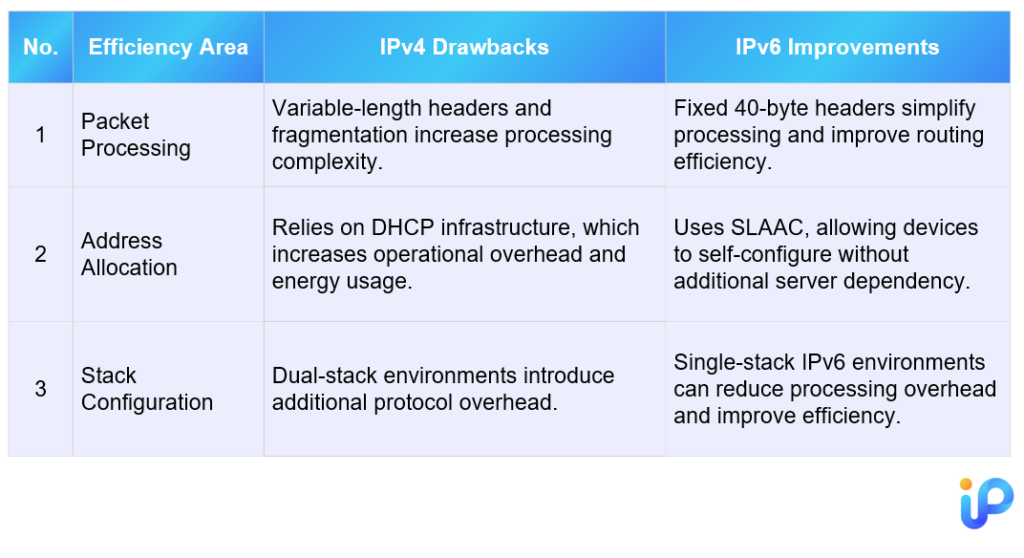 | No. | Efficiency Area | IPv4 Drawbacks | IPv6 Improvements |
|---|---|---|---|
| 1 | Packet Processing | Variable-length headers and fragmentation increase processing complexity. | Fixed 40-byte headers simplify processing and improve routing efficiency. |
| 2 | Address Allocation | Relies on DHCP infrastructure, which increases operational overhead and energy usage. | Uses SLAAC, allowing devices to self-configure without additional server dependency. |
| 3 | Stack Configuration | Dual-stack environments introduce additional protocol overhead. | Single-stack IPv6 environments can reduce processing overhead and improve efficiency. |

iP